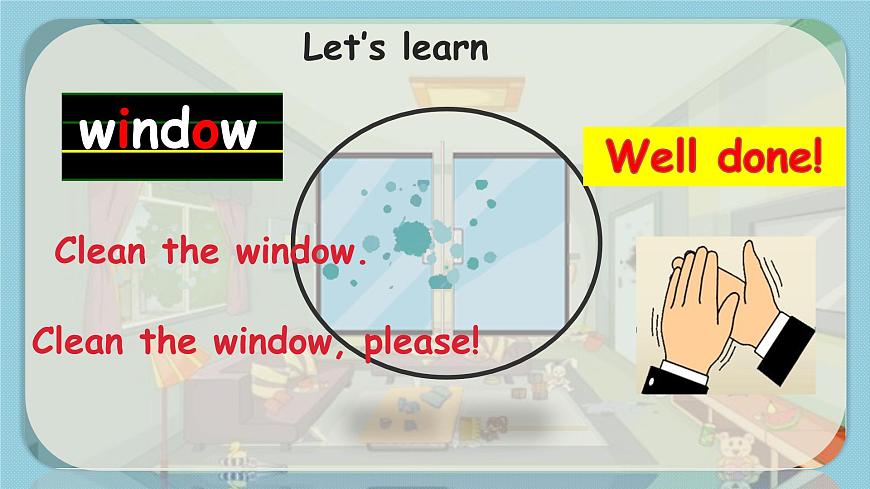 Let's learn

window

Well done!

Clean the window.

Clean the window, please!